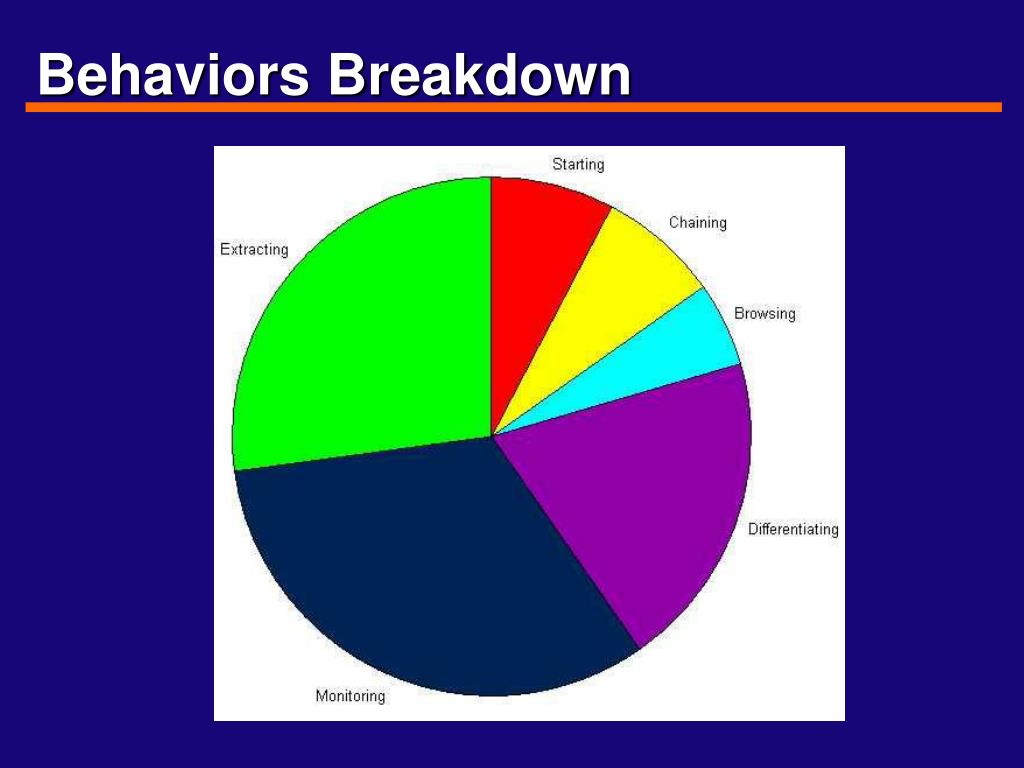 Behaviors Breakdown

Starting
Chaining
Browsing
Differentiating
Monitoring
Extracting